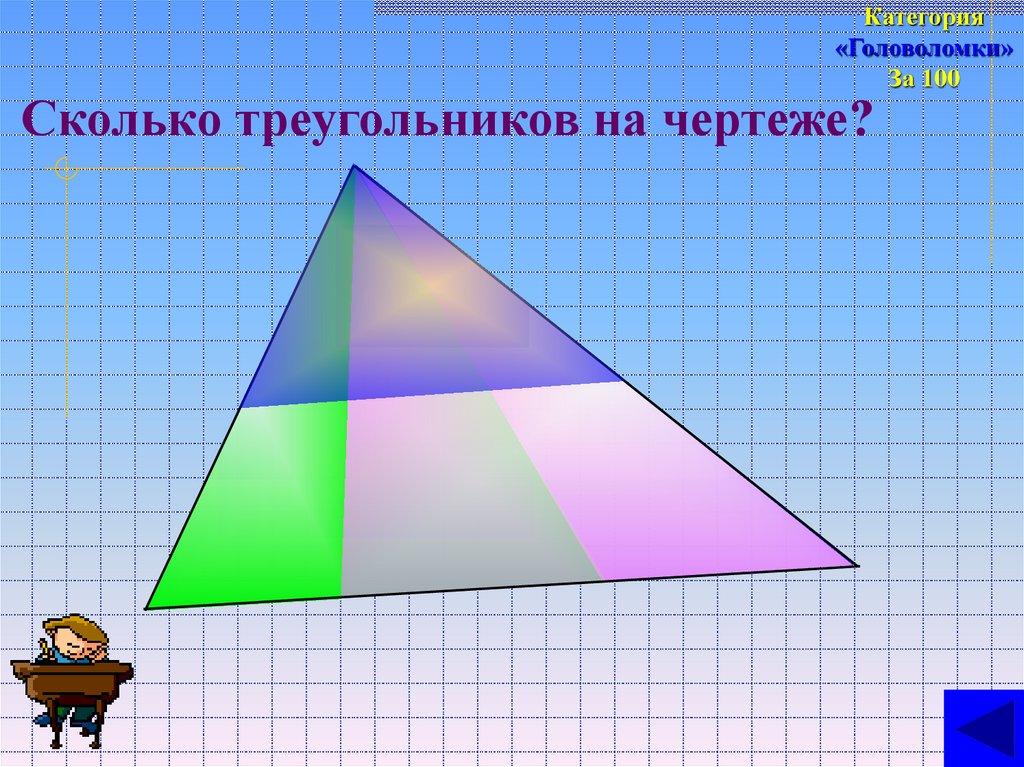 Категория
«Головоломки»
За 100

Сколько треугольников на чертеже?